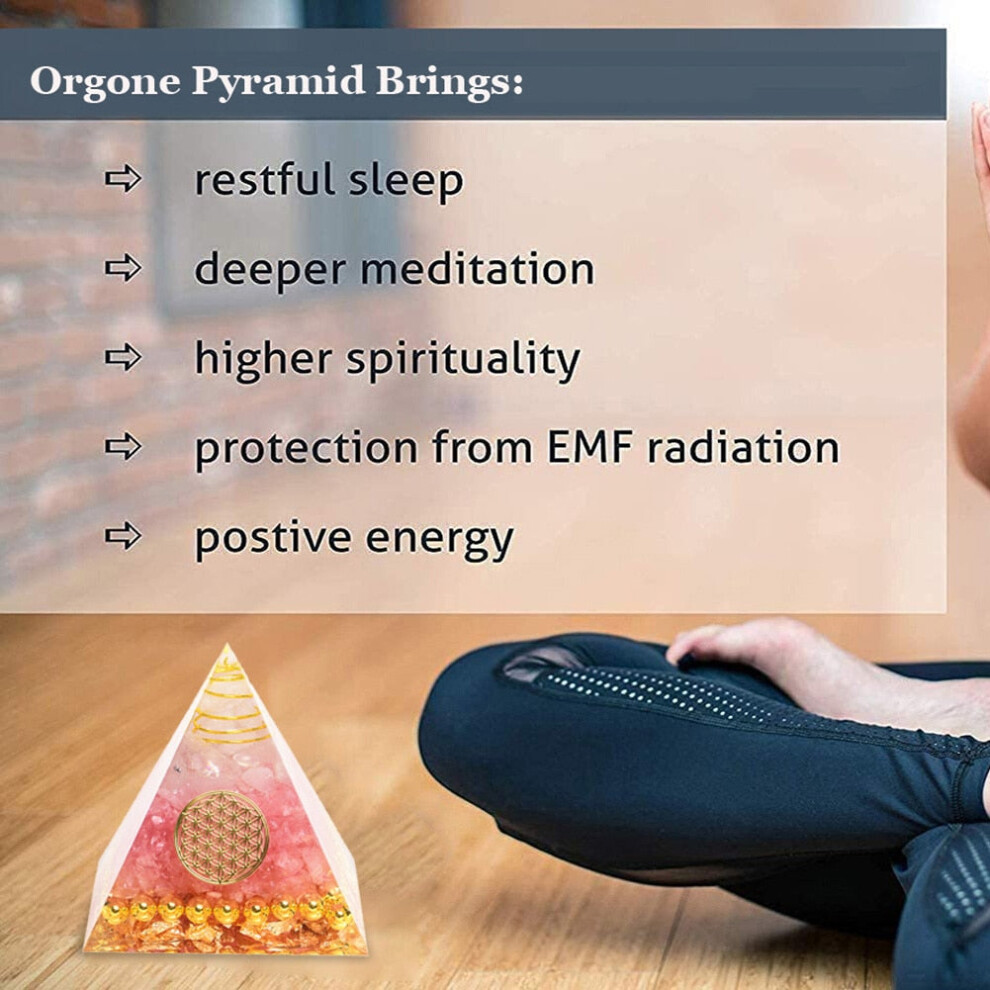 Orgone Pyramid Brings:

⇨ restful sleep

⇨ deeper meditation

⇨ higher spirituality

⇨ protection from EMF radiation

⇨ postive energy